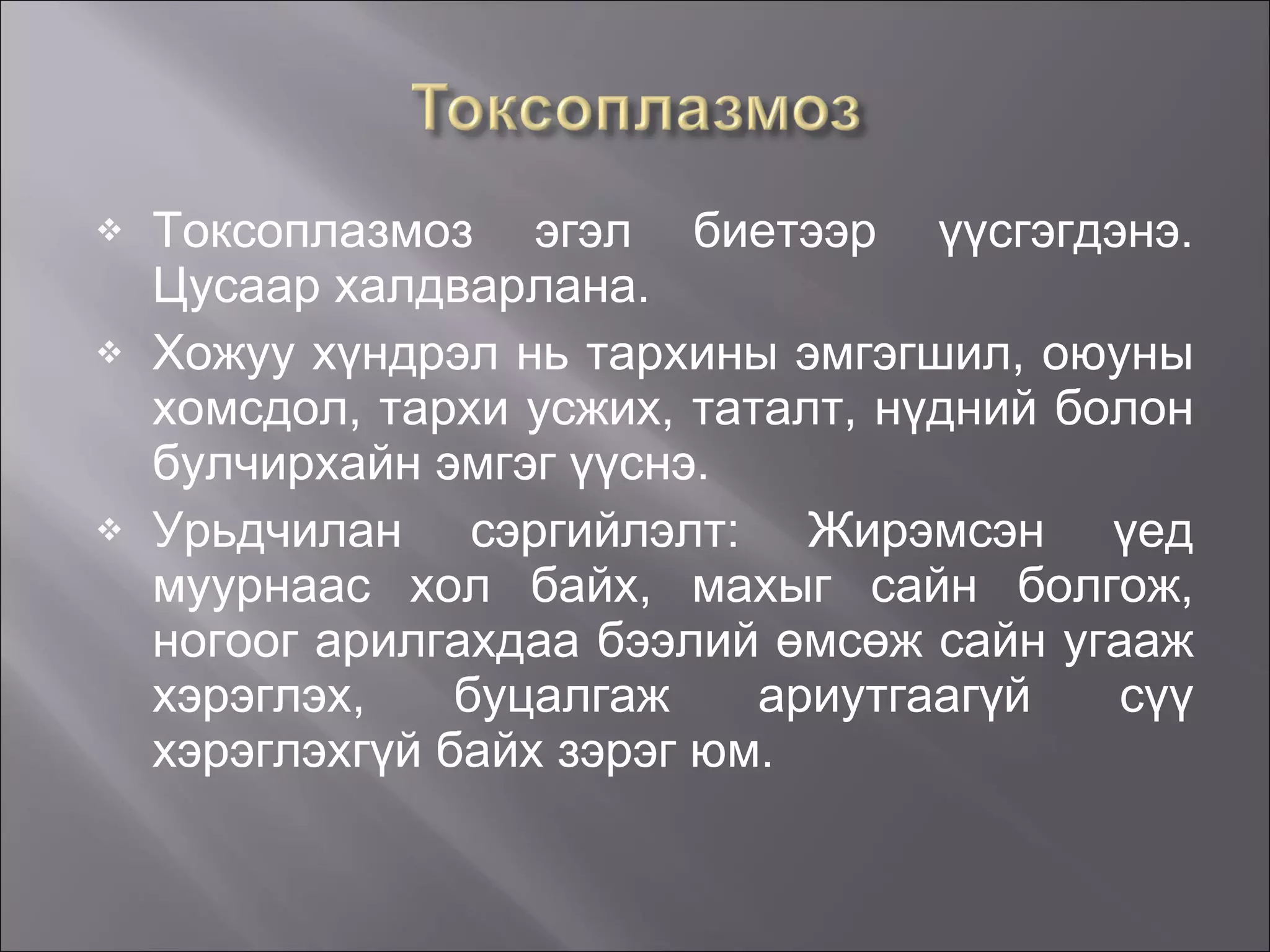 Токсоплазмоз

❖ Токсоплазмоз эгэл биетээр үүсгэгдэнэ. Цусаар халдварлана.

❖ Хожуу хүндрэл нь тархины эмгэгшил, оюуны хомсдол, тархи усжих, таталт, нүдний болон булчирхайн эмгэг үүснэ.

❖ Урьдчилан сэргийлэлт: Жирэмсэн үед муурнаас хол байх, махыг сайн болгож, ногоог арилгахдаа бээлий өмсөж сайн угааж хэрэглэх, буцалгаж ариутгаагүй сүү хэрэглэхгүй байх зэрэг юм.